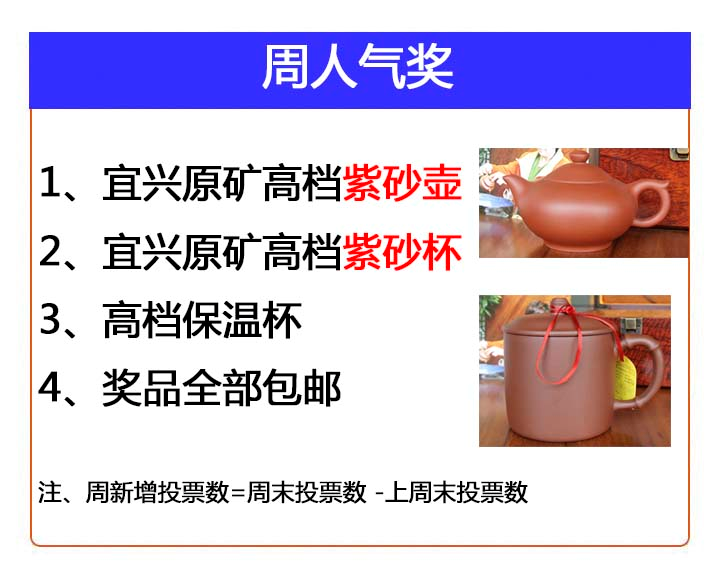 周人气奖

1、宜兴原矿高档紫砂壶
2、宜兴原矿高档紫砂杯
3、高档保温杯
4、奖品全部包邮

注、周新增投票数=周末投票数 -上周末投票数